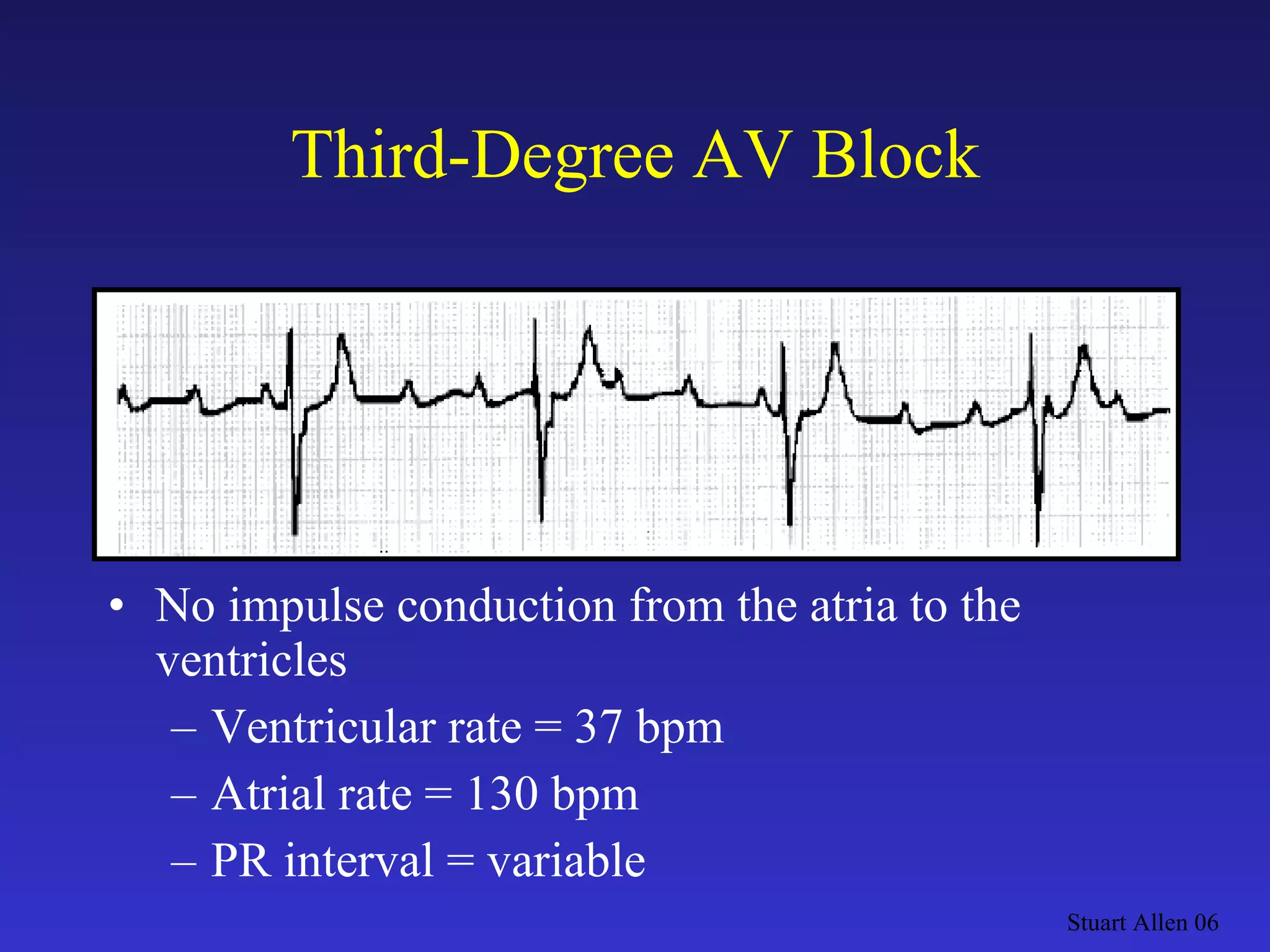 Third-Degree AV Block

• No impulse conduction from the atria to the ventricles
– Ventricular rate = 37 bpm
– Atrial rate = 130 bpm
– PR interval = variable

Stuart Allen 06